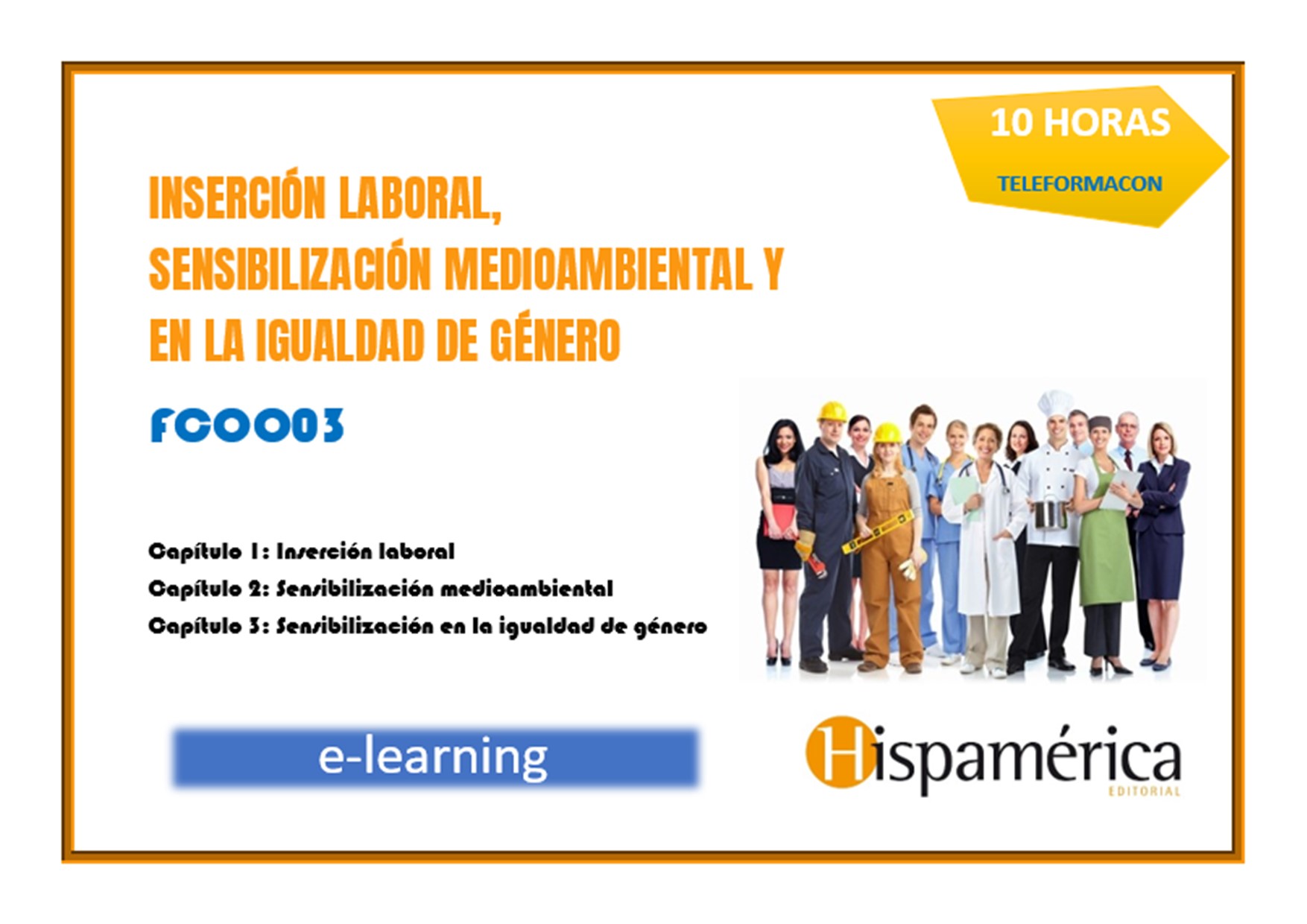 10 HORAS

TELEFORMACON

INSERCIÓN LABORAL, SENSIBILIZACIÓN MEDIOAMBIENTAL Y EN LA IGUALDAD DE GÉNERO

FCOO03

Capítulo 1: Inserción laboral
Capítulo 2: Sensibilización medioambiental
Capítulo 3: Sensibilización en la igualdad de género

e-learning

Hispamérica
EDITORIAL